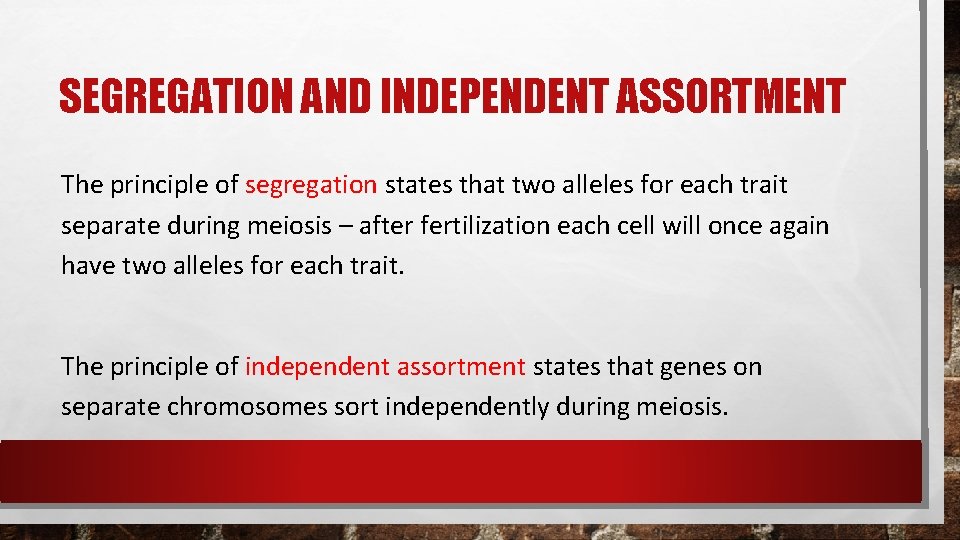 SEGREGATION AND INDEPENDENT ASSORTMENT

The principle of segregation states that two alleles for each trait separate during meiosis – after fertilization each cell will once again have two alleles for each trait.

The principle of independent assortment states that genes on separate chromosomes sort independently during meiosis.